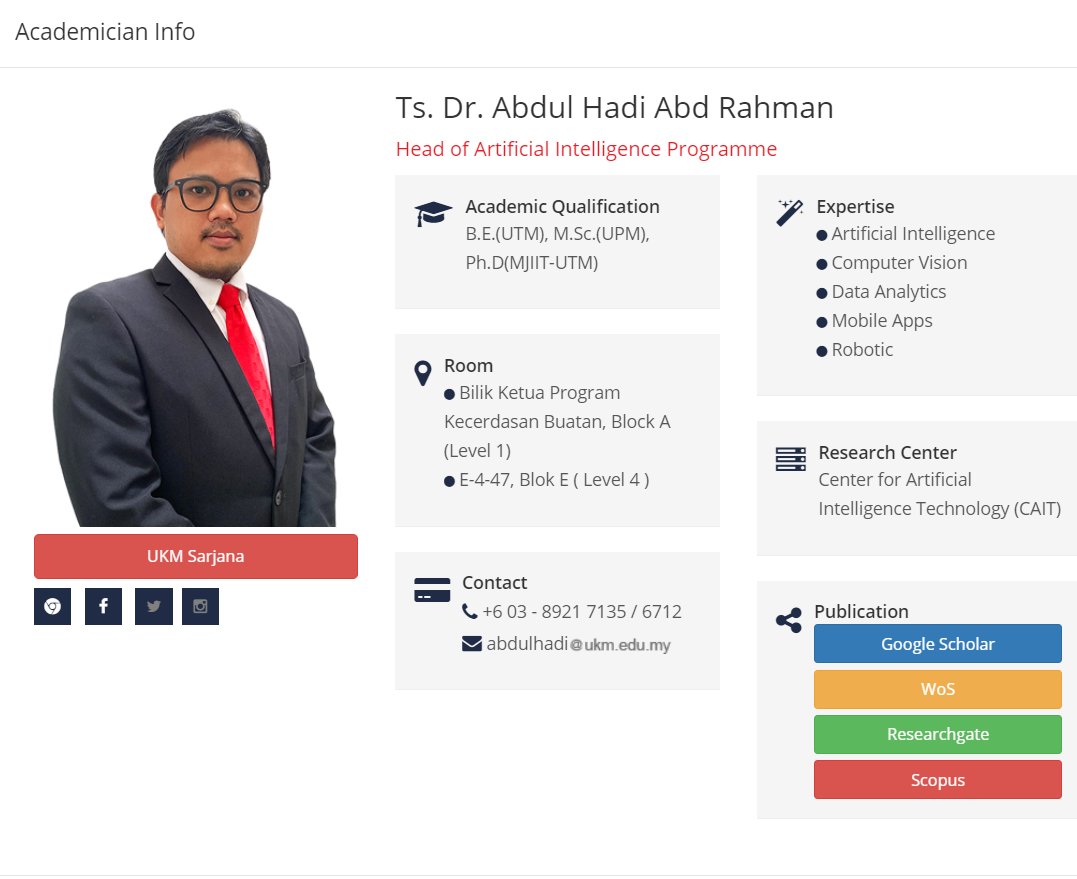 Academician Info

Ts. Dr. Abdul Hadi Abd Rahman

Head of Artificial Intelligence Programme

UKM Sarjana

Academic Qualification
B.E.(UTM), M.Sc.(UPM), Ph.D(MJIIT-UTM)

Room
● Bilik Ketua Program Kecerdasan Buatan, Block A (Level 1)
● E-4-47, Blok E ( Level 4 )

Contact
+6 03 - 8921 7135 / 6712
abdulhadi@ukm.edu.my

Expertise
● Artificial Intelligence
● Computer Vision
● Data Analytics
● Mobile Apps
● Robotic

Research Center
Center for Artificial Intelligence Technology (CAIT)

Publication
Google Scholar
WoS
Researchgate
Scopus